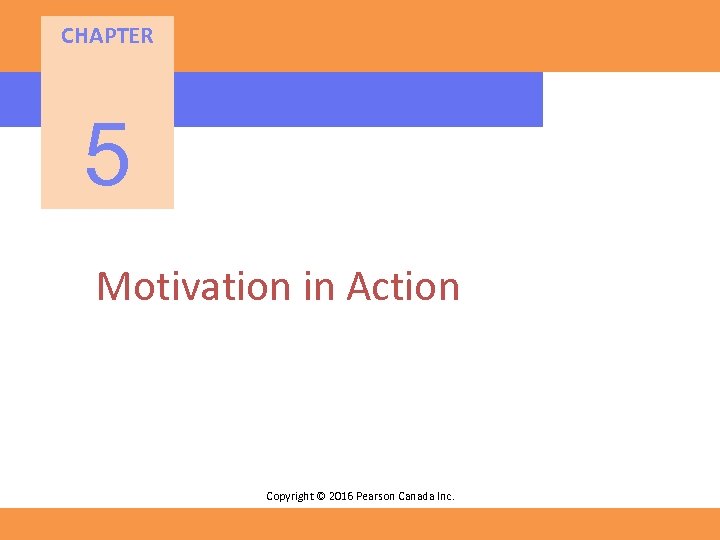 CHAPTER

5

Motivation in Action

Copyright © 2016 Pearson Canada Inc.